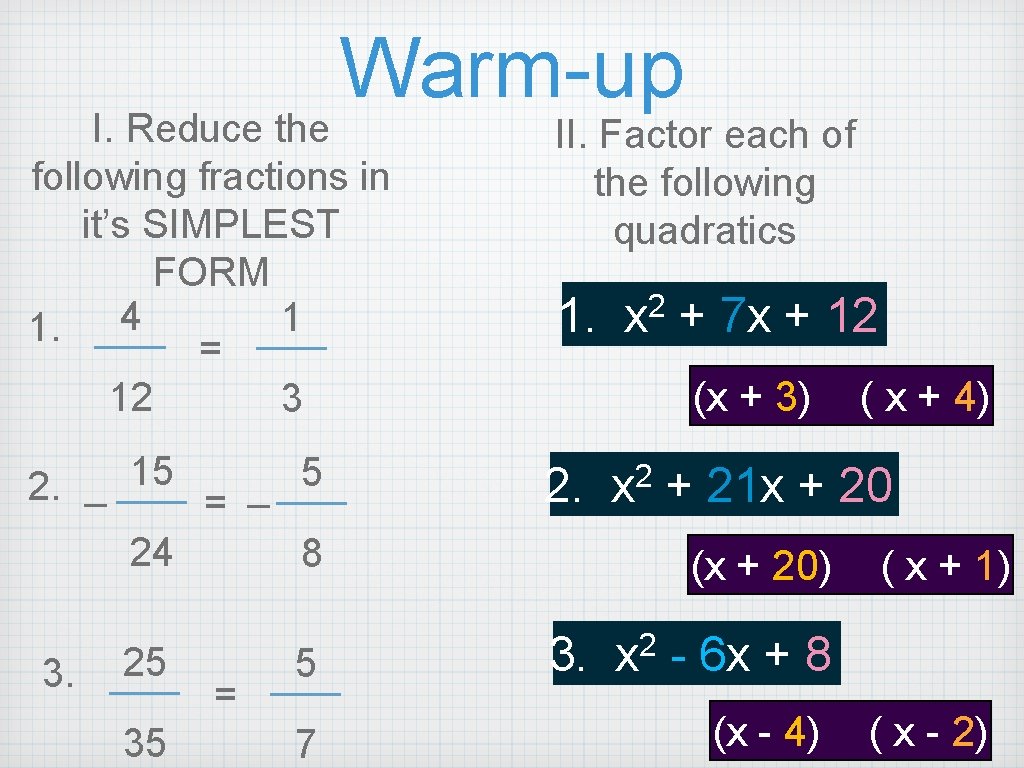 Warm-up

I. Reduce the following fractions in it's SIMPLEST FORM

1. $\frac{4}{12} = \frac{1}{3}$

2. $-\frac{15}{24} = -\frac{5}{8}$

3. $\frac{25}{35} = \frac{5}{7}$

II. Factor each of the following quadratics

1. $x^2 + 7x + 12$

(x + 3) ( x + 4)

2. $x^2 + 21x + 20$

(x + 20) ( x + 1)

3. $x^2 - 6x + 8$

(x - 4) ( x - 2)